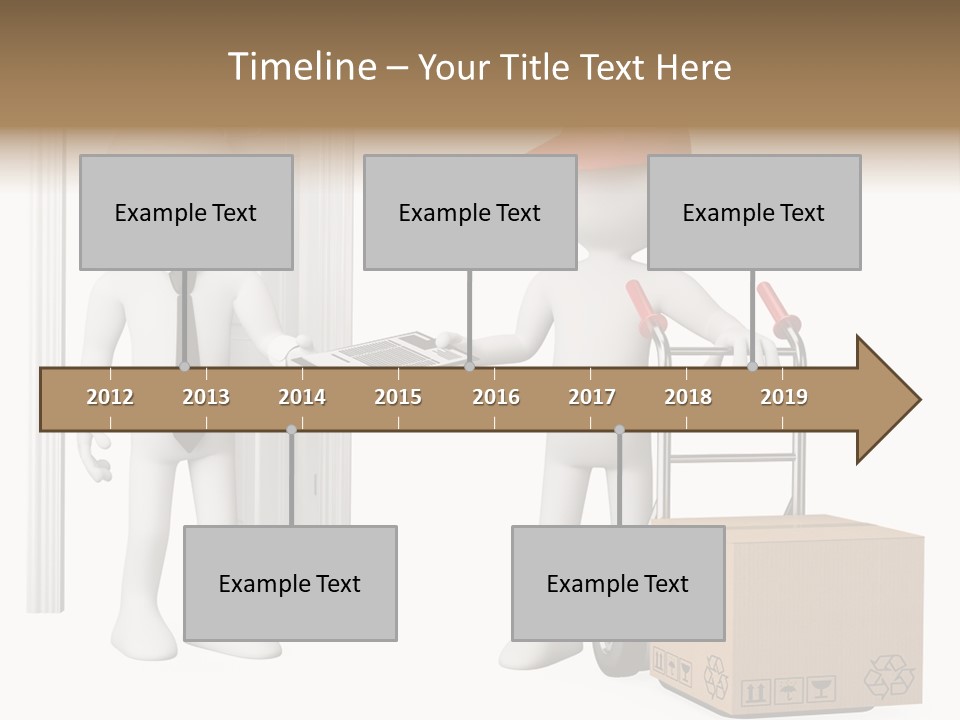 Timeline – Your Title Text Here

Example Text

Example Text

Example Text

2012 2013 2014 2015 2016 2017 2018 2019

Example Text

Example Text